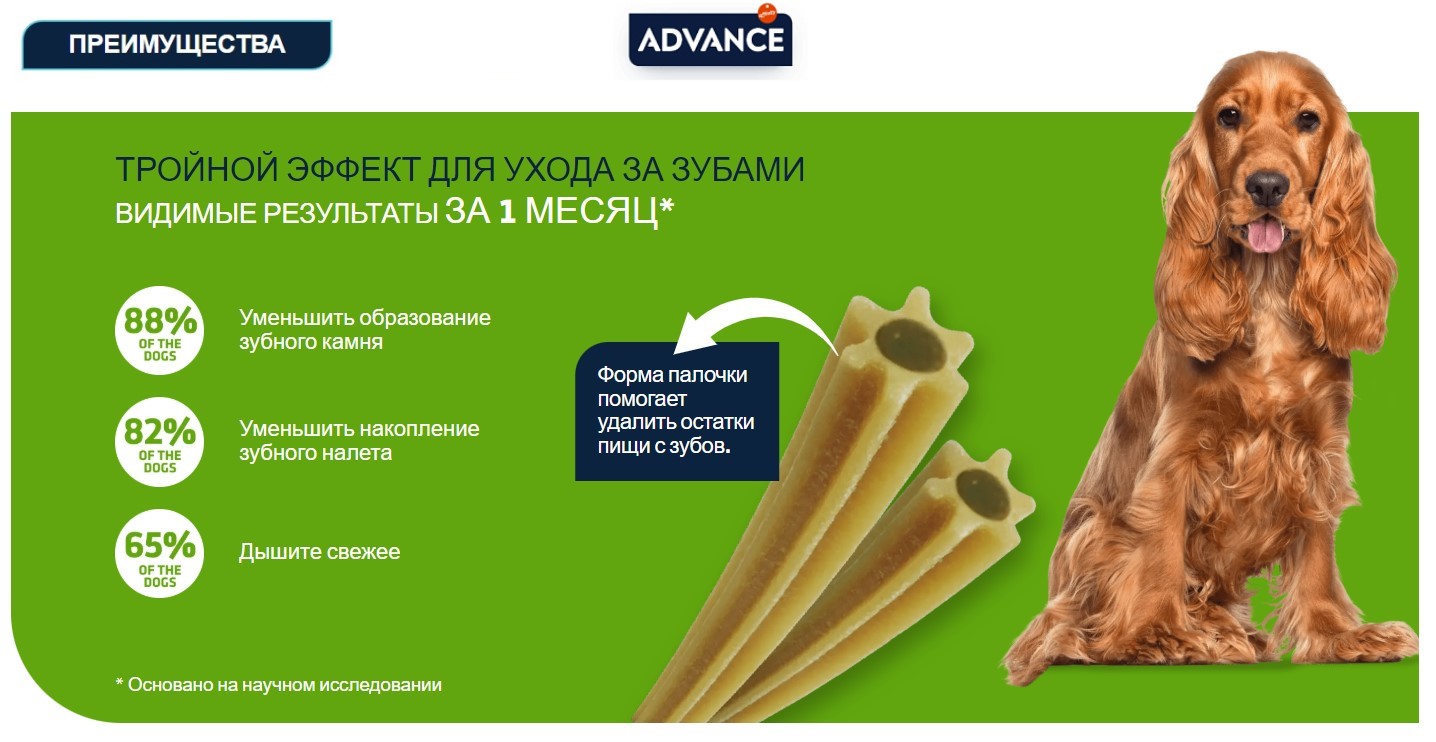 ПРЕИМУЩЕСТВА

ADVANCE

ТРОЙНОЙ ЭФФЕКТ ДЛЯ УХОДА ЗА ЗУБАМИ
ВИДИМЫЕ РЕЗУЛЬТАТЫ ЗА 1 МЕСЯЦ*

88% OF THE DOGS
Уменьшить образование зубного камня

82% OF THE DOGS
Уменьшить накопление зубного налета

65% OF THE DOGS
Дышите свежее

Форма палочки помогает удалить остатки пищи с зубов.

* Основано на научном исследовании